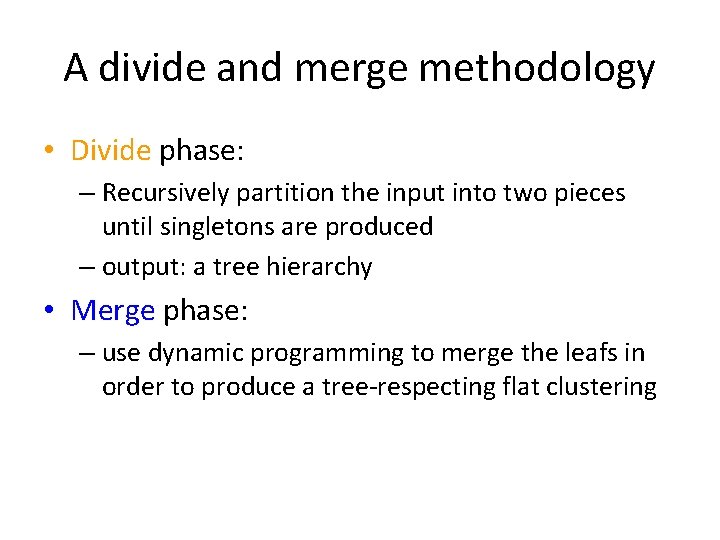 A divide and merge methodology

• Divide phase:

– Recursively partition the input into two pieces until singletons are produced

– output: a tree hierarchy

• Merge phase:

– use dynamic programming to merge the leafs in order to produce a tree-respecting flat clustering